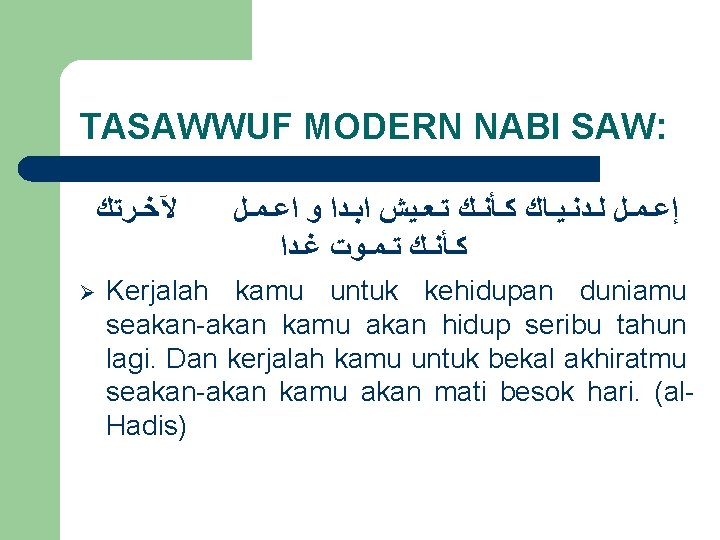 TASAWWUF MODERN NABI SAW:

إعمل لدنياك كأنك تعيش ابدا و اعمل لآخرتك كأنك تموت غدا

➢ Kerjalah kamu untuk kehidupan duniamu seakan-akan kamu akan hidup seribu tahun lagi. Dan kerjalah kamu untuk bekal akhiratmu seakan-akan kamu akan mati besok hari. (al-Hadis)